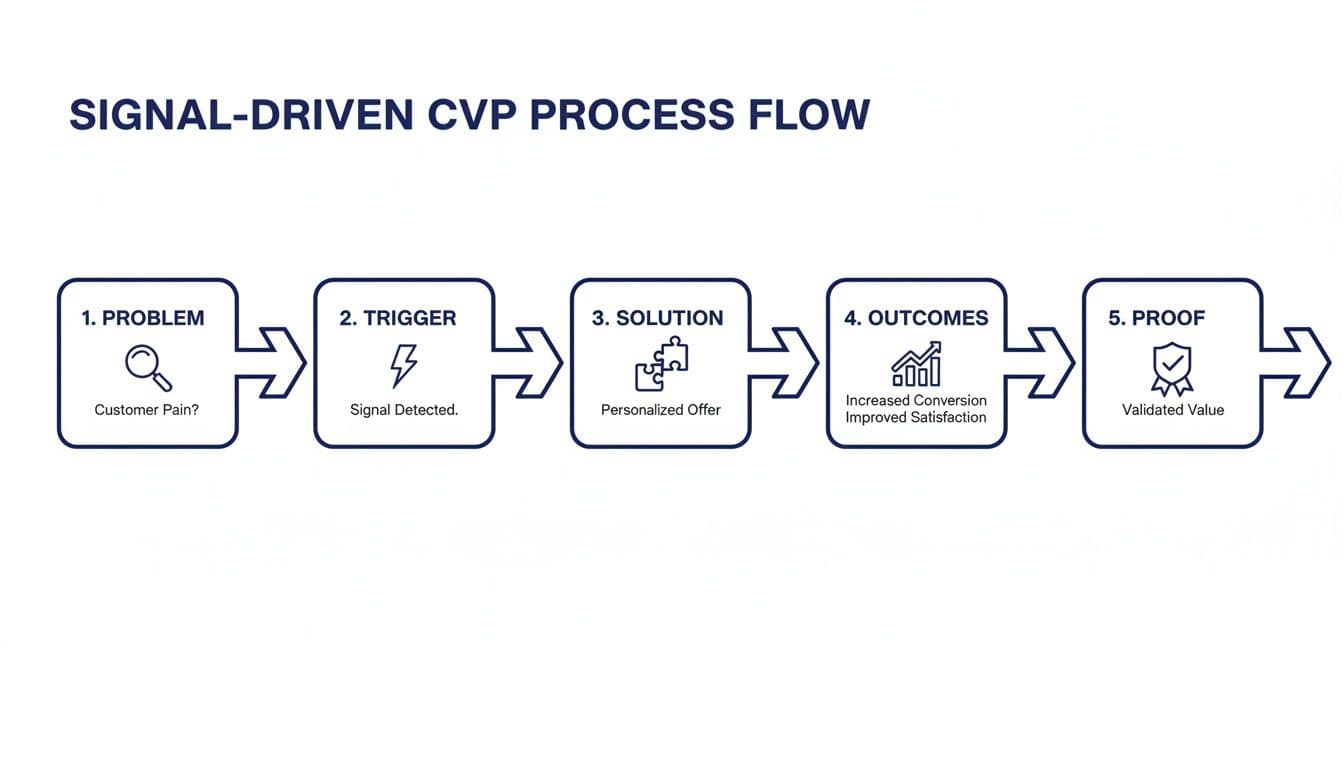 SIGNAL-DRIVEN CVP PROCESS FLOW

1. PROBLEM
Customer Pain?

2. TRIGGER
Signal Detected.

3. SOLUTION
Personalized Offer

4. OUTCOMES
Increased Conversion
Improved Satisfaction

5. PROOF
Validated Value